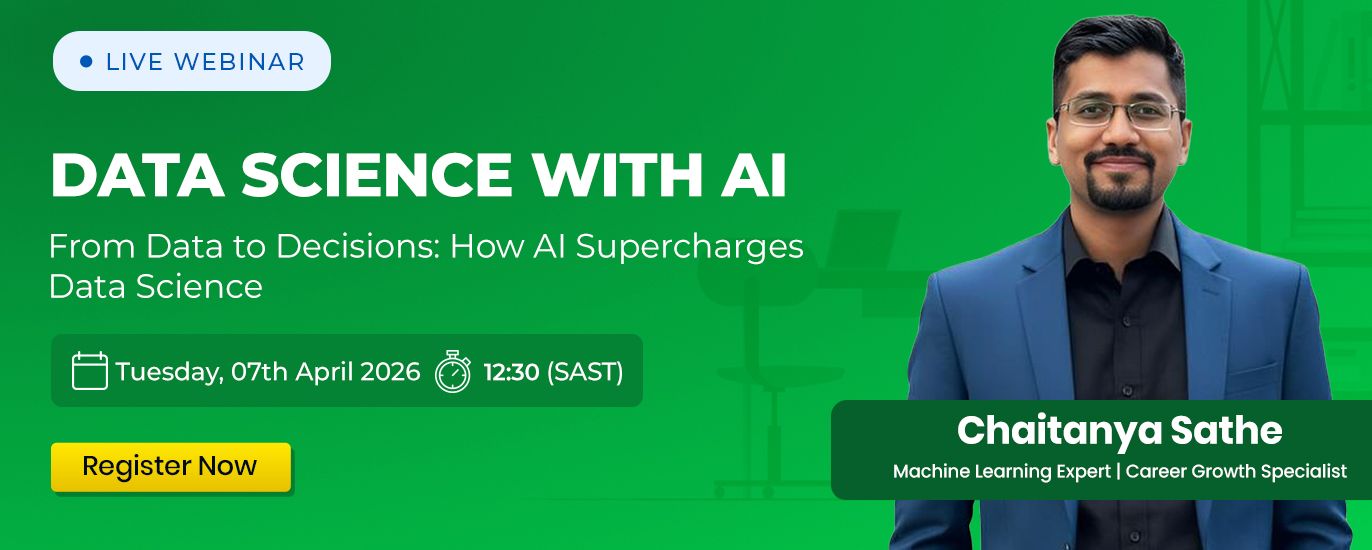 LIVE WEBINAR

DATA SCIENCE WITH AI

From Data to Decisions: How AI Supercharges Data Science

Tuesday, 07th April 2026 12:30 (SAST)

Register Now

Chaitanya Sathe

Machine Learning Expert | Career Growth Specialist